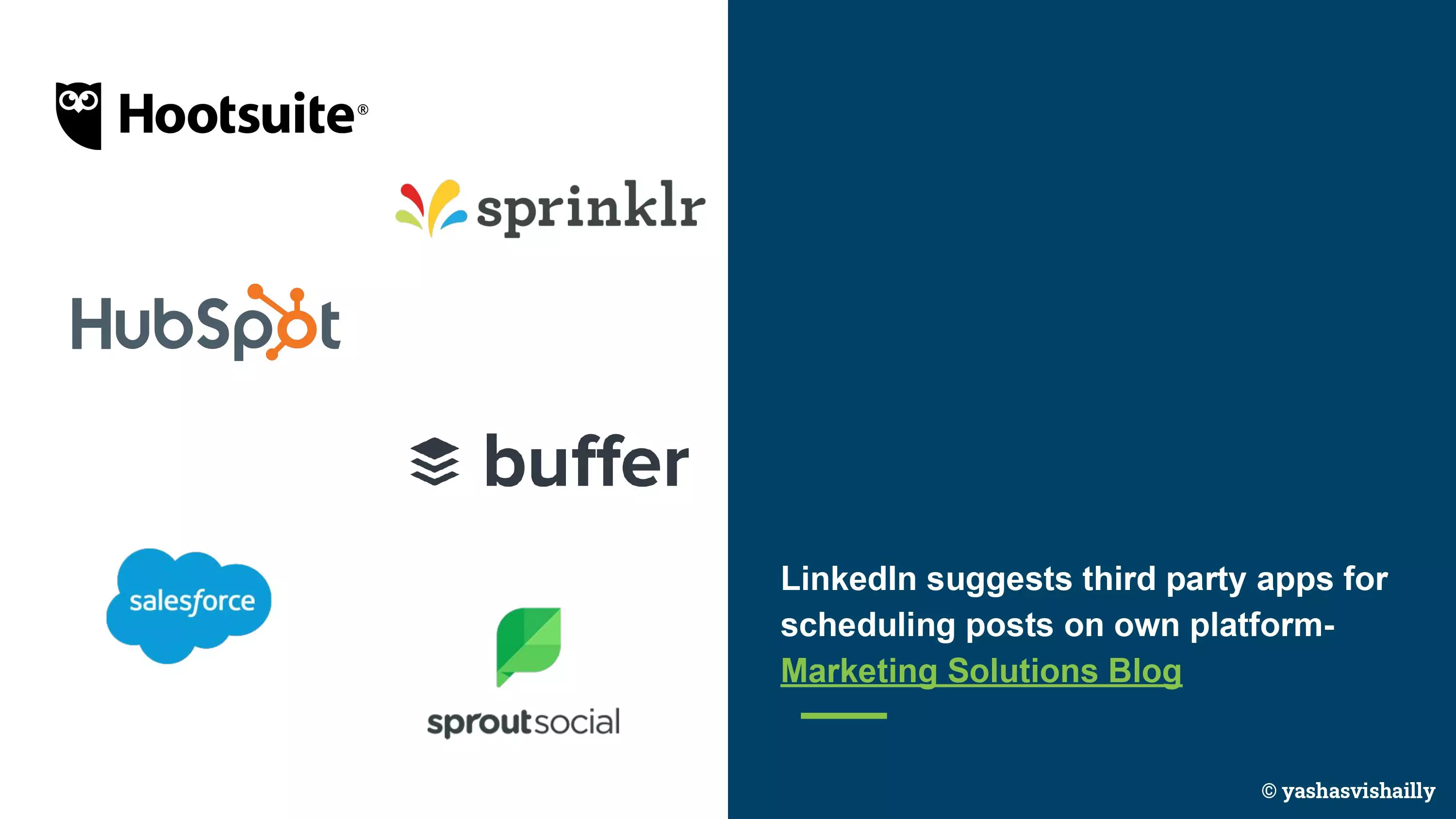 Hootsuite®

sprinklr

HubSpot

buffer

salesforce

sproutsocial

LinkedIn suggests third party apps for scheduling posts on own platform- Marketing Solutions Blog

© yashasvishailly